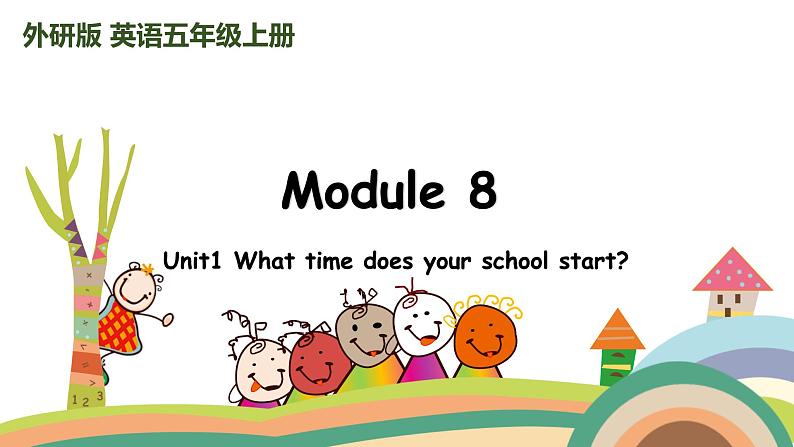 外研版 英语五年级上册

Module 8

Unit1 What time does your school start?

1 2 3